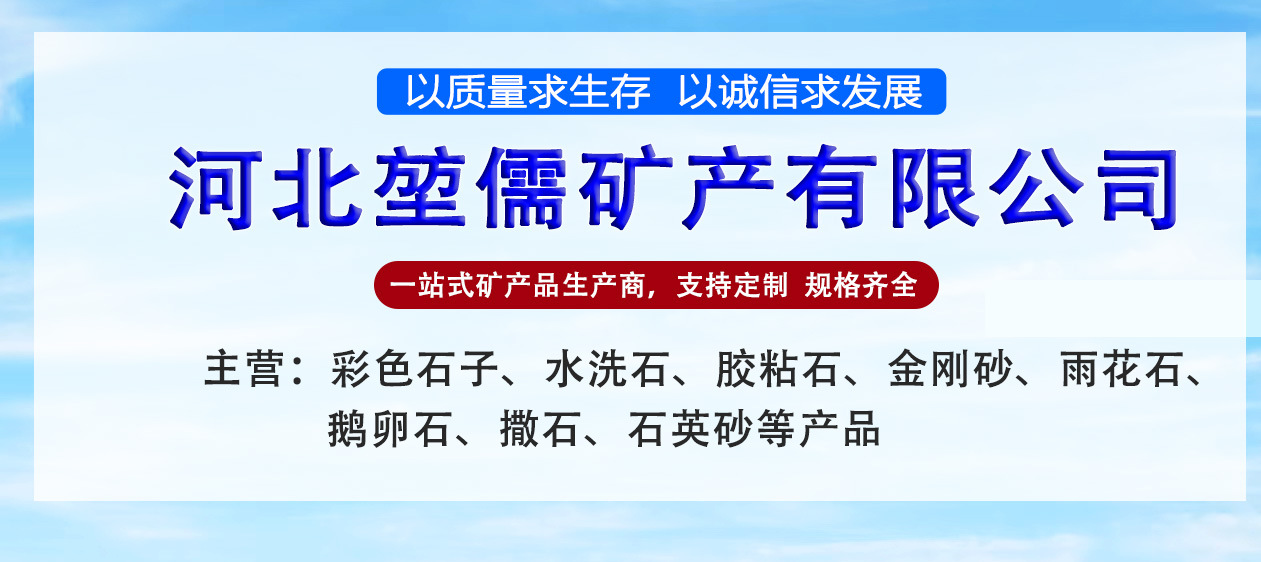 以质量求生存 以诚信求发展

河北堃儒矿产有限公司

一站式矿产品生产商，支持定制 规格齐全

主营：彩色石子、水洗石、胶粘石、金刚砂、雨花石、鹅卵石、撒石、石英砂等产品